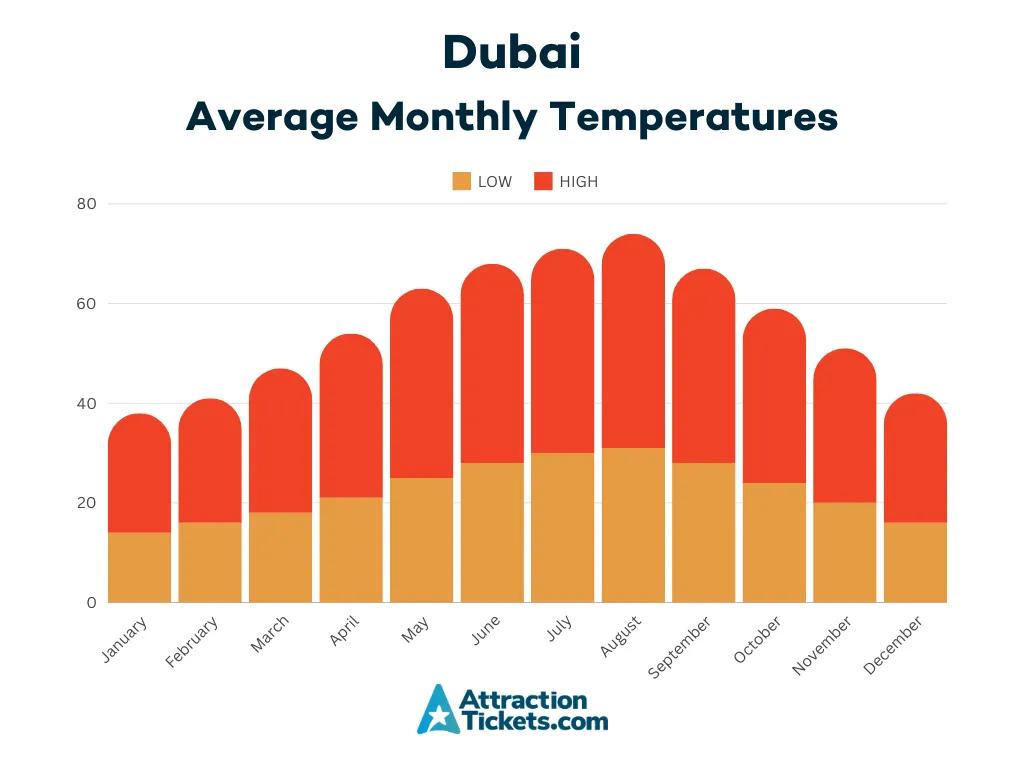 Dubai
Average Monthly Temperatures

LOW HIGH

80
60
40
20
0

January
February
March
April
May
June
July
August
September
October
November
December

Attraction Tickets.com